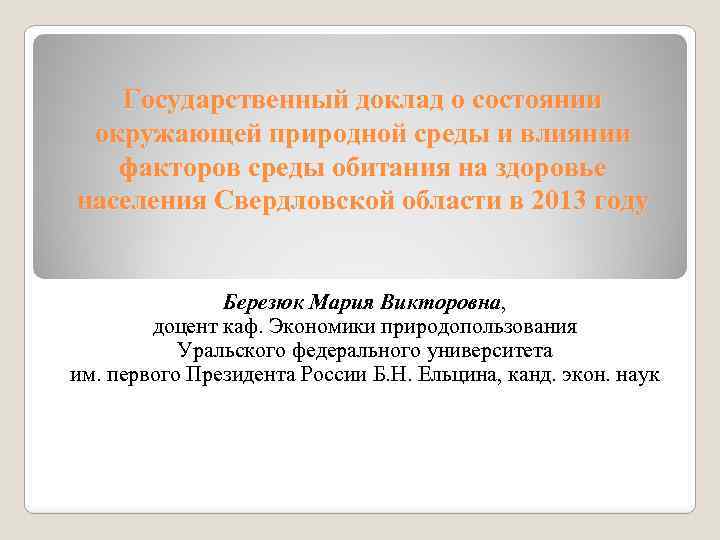 Государственный доклад о состоянии окружающей природной среды и влиянии факторов среды обитания на здоровье населения Свердловской области в 2013 году

Березюк Мария Викторовна,
доцент каф. Экономики природопользования
Уральского федерального университета
им. первого Президента России Б.Н. Ельцина, канд. экон. наук